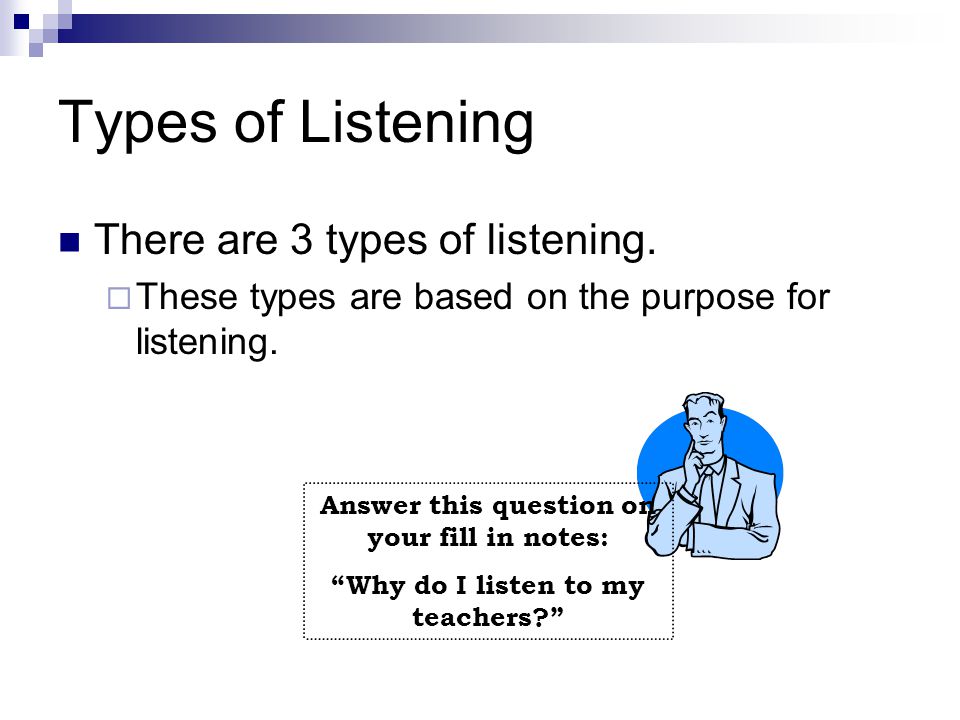 Types of Listening

There are 3 types of listening.

These types are based on the purpose for listening.

Answer this question on your fill in notes:

“Why do I listen to my teachers?”